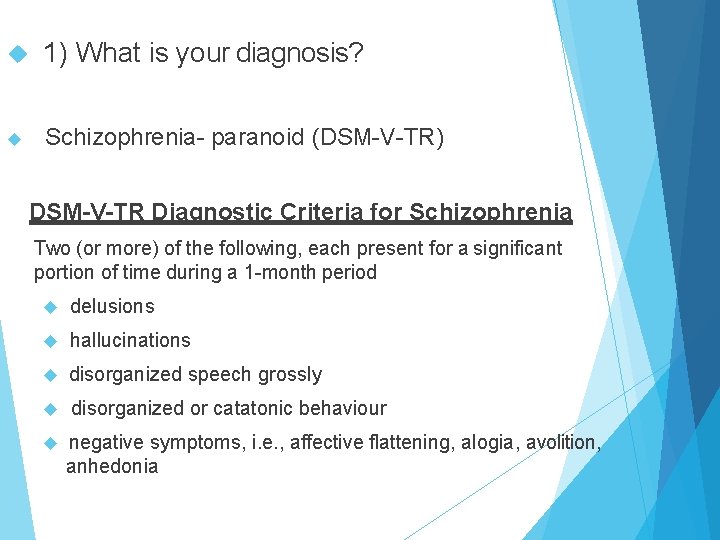 1) What is your diagnosis?

Schizophrenia- paranoid (DSM-V-TR)

DSM-V-TR Diagnostic Criteria for Schizophrenia

Two (or more) of the following, each present for a significant portion of time during a 1-month period

delusions

hallucinations

disorganized speech grossly

disorganized or catatonic behaviour

negative symptoms, i.e., affective flattening, alogia, avolition, anhedonia